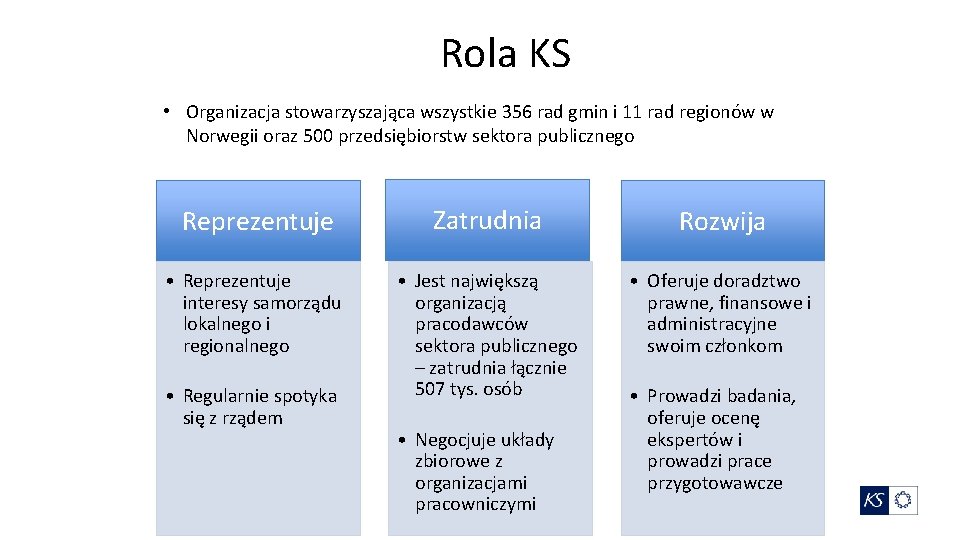 Rola KS

• Organizacja stowarzyszająca wszystkie 356 rad gmin i 11 rad regionów w Norwegii oraz 500 przedsiębiorstw sektora publicznego

Reprezentuje

• Reprezentuje interesy samorządu lokalnego i regionalnego

• Regularnie spotyka się z rządem

Zatrudnia

• Jest największą organizacją pracodawców sektora publicznego – zatrudnia łącznie 507 tys. osób

• Negocjuje układy zbiorowe z organizacjami pracowniczymi

Rozwija

• Oferuje doradztwo prawne, finansowe i administracyjne swoim członkom

• Prowadzi badania, oferuje ocenę ekspertów i prowadzi prace przygotowawcze

KS